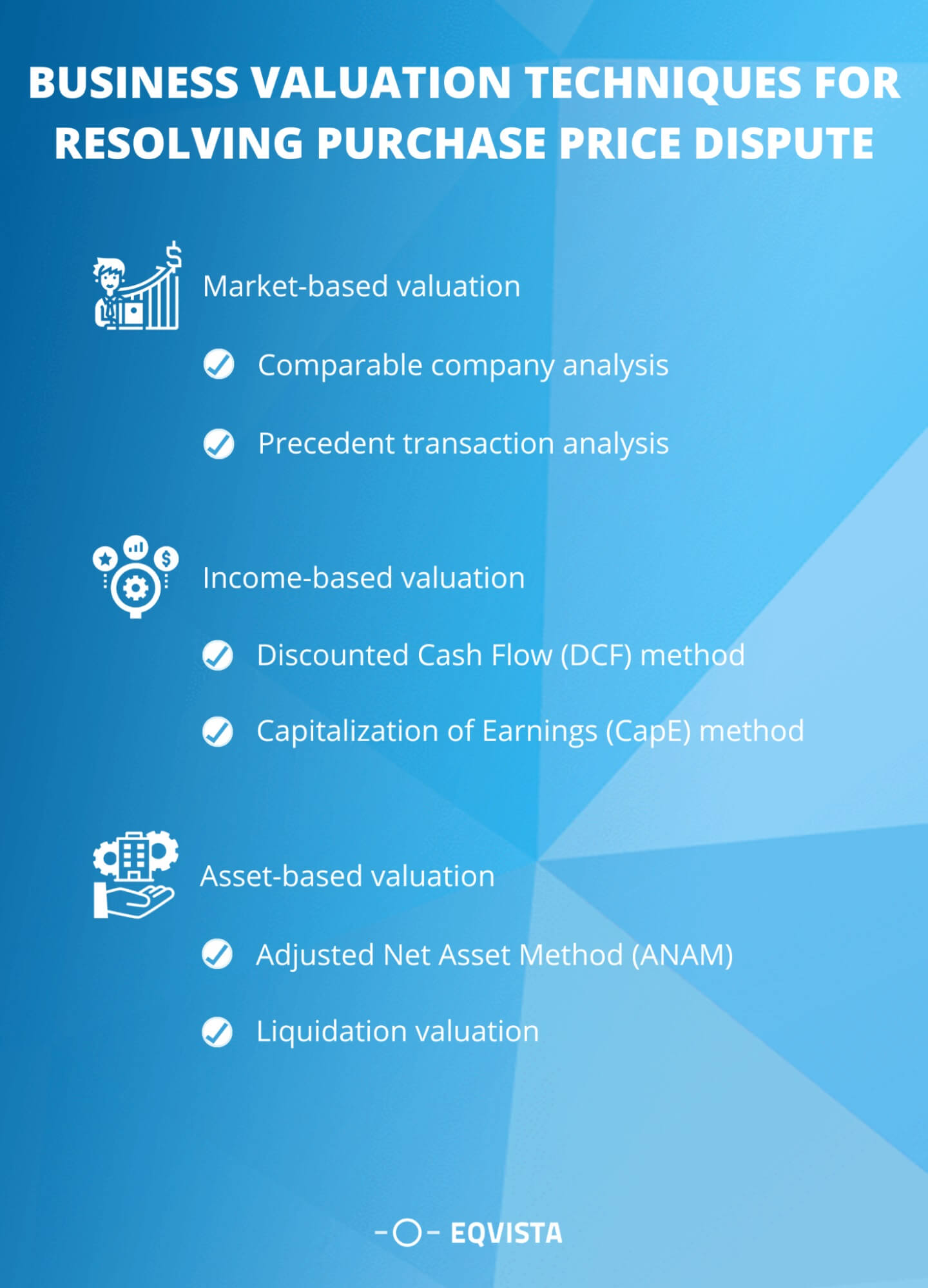 BUSINESS VALUATION TECHNIQUES FOR RESOLVING PURCHASE PRICE DISPUTE

Market-based valuation

Comparable company analysis

Precedent transaction analysis

Income-based valuation

Discounted Cash Flow (DCF) method

Capitalization of Earnings (CapE) method

Asset-based valuation

Adjusted Net Asset Method (ANAM)

Liquidation valuation

EQVISTA